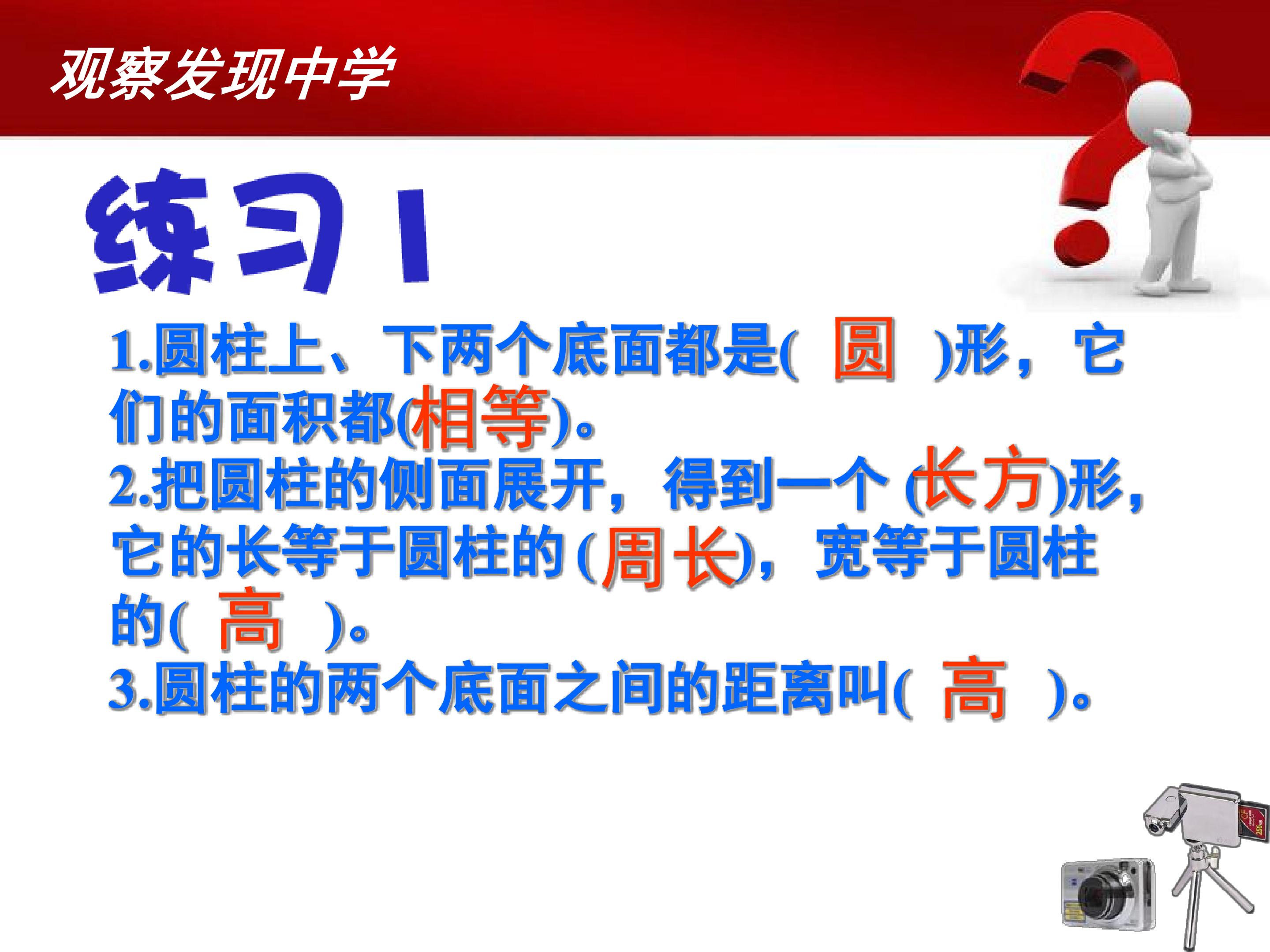 观察发现中学

练习1

1.圆柱上、下两个底面都是( 圆 )形，它们的面积都(相等)。

2.把圆柱的侧面展开，得到一个 (长方)形，它的长等于圆柱的 (周长)，宽等于圆柱的( 高 )。

3.圆柱的两个底面之间的距离叫( 高 )。